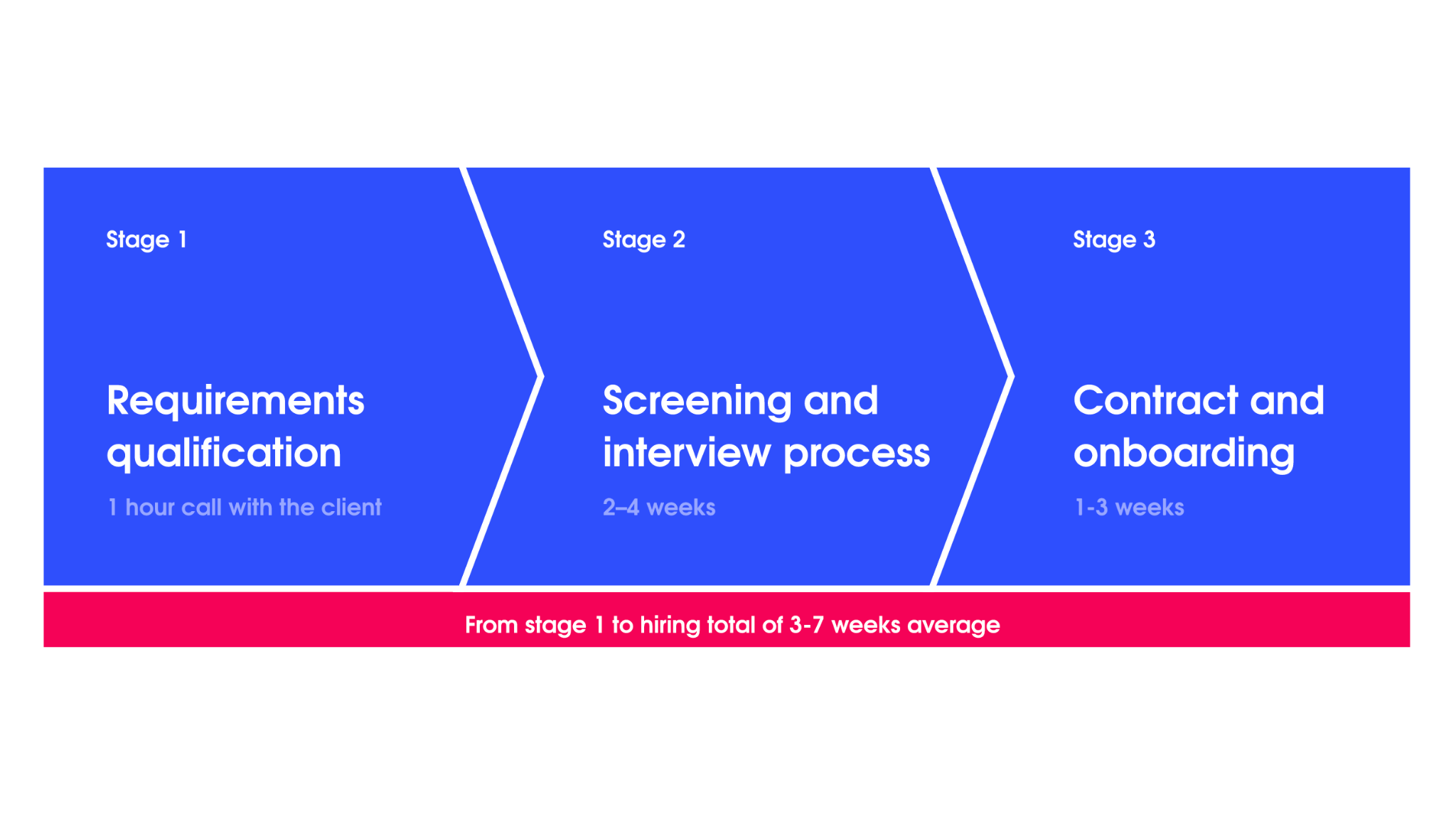 Stage 1

Requirements qualification

1 hour call with the client

Stage 2

Screening and interview process

2–4 weeks

Stage 3

Contract and onboarding

1-3 weeks

From stage 1 to hiring total of 3-7 weeks average